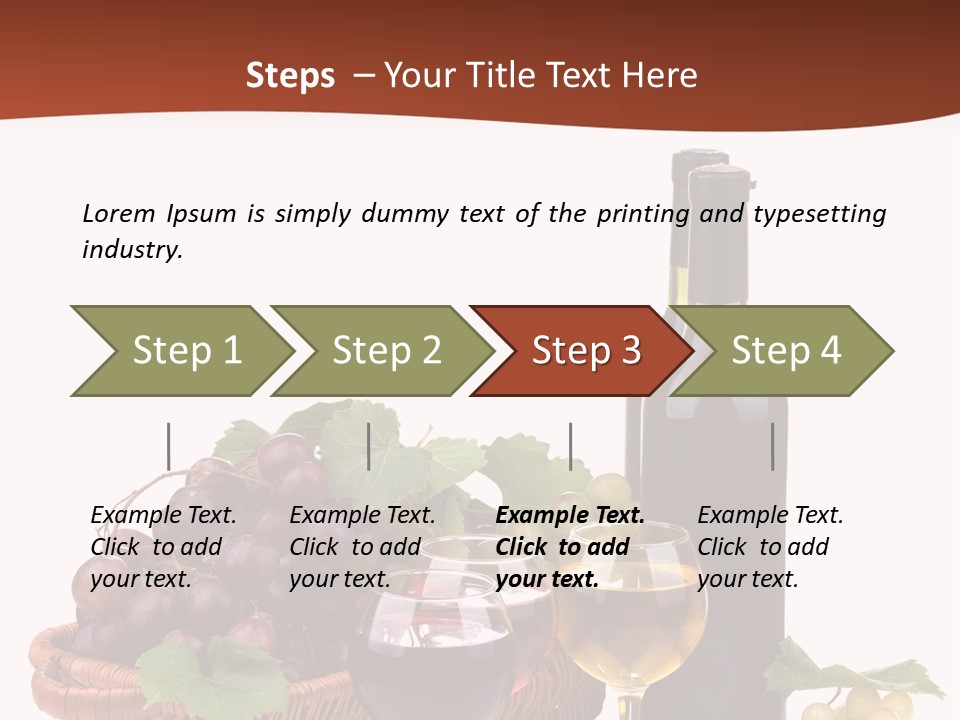 Steps – Your Title Text Here

Lorem Ipsum is simply dummy text of the printing and typesetting industry.

Step 1

Step 2

Step 3

Step 4

Example Text. Click to add your text.

Example Text. Click to add your text.

Example Text. Click to add your text.

Example Text. Click to add your text.